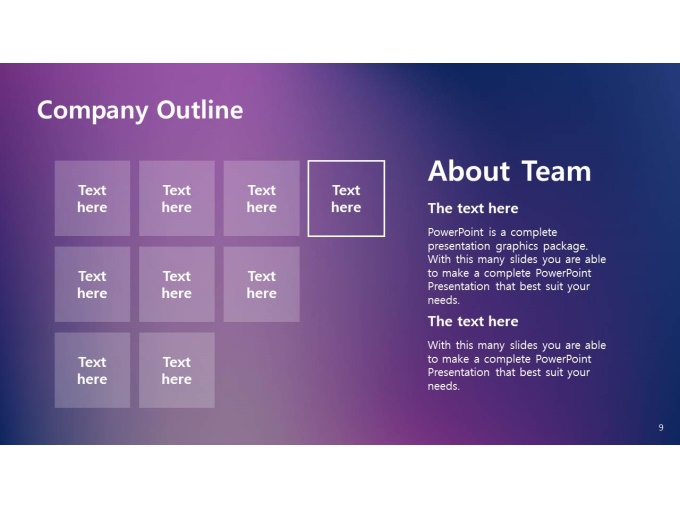 Company Outline

Text here

Text here

Text here

Text here

Text here

Text here

Text here

Text here

Text here

About Team

The text here

PowerPoint is a complete presentation graphics package. With this many slides you are able to make a complete PowerPoint Presentation that best suit your needs.

The text here

With this many slides you are able to make a complete PowerPoint Presentation that best suit your needs.

9